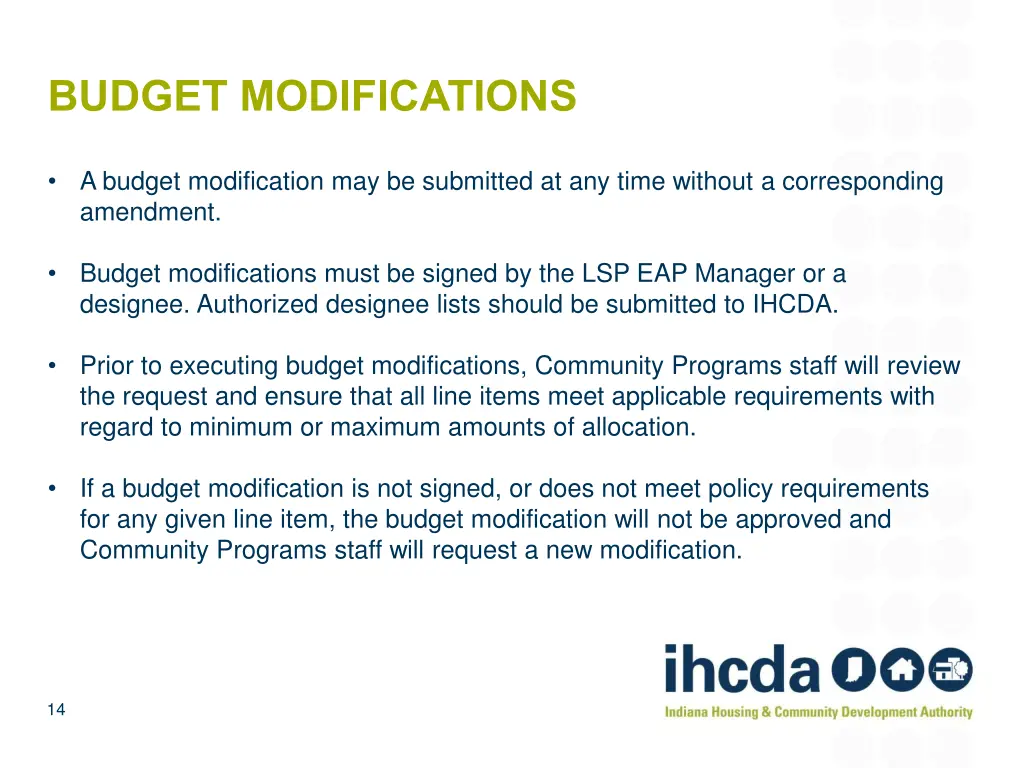 BUDGET MODIFICATIONS

• A budget modification may be submitted at any time without a corresponding amendment.

• Budget modifications must be signed by the LSP EAP Manager or a designee. Authorized designee lists should be submitted to IHCDA.

• Prior to executing budget modifications, Community Programs staff will review the request and ensure that all line items meet applicable requirements with regard to minimum or maximum amounts of allocation.

• If a budget modification is not signed, or does not meet policy requirements for any given line item, the budget modification will not be approved and Community Programs staff will request a new modification.

ihcda

Indiana Housing & Community Development Authority

14